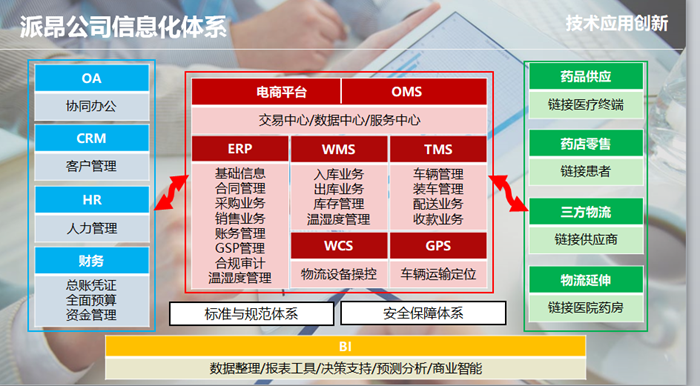 派昂公司信息化体系

技术应用创新

OA
协同办公

CRM
客户管理

HR
人力管理

财务
总账凭证
全面预算
资金管理

电商平台
OMS
交易中心/数据中心/服务中心

ERP
基础信息
合同管理
采购业务
销售业务
账务管理
GSP管理
合规审计
温湿度管理

WMS
入库业务
出库业务
库存管理
温湿度管理

TMS
车辆管理
装车管理
配送业务
收款业务

WCS
物流设备操控

GPS
车辆运输定位

标准与规范体系
安全保障体系

药品供应
链接医疗终端

药店零售
链接患者

三方物流
链接供应商

物流延伸
链接医院药房

BI
数据整理/报表工具/决策支持/预测分析/商业智能